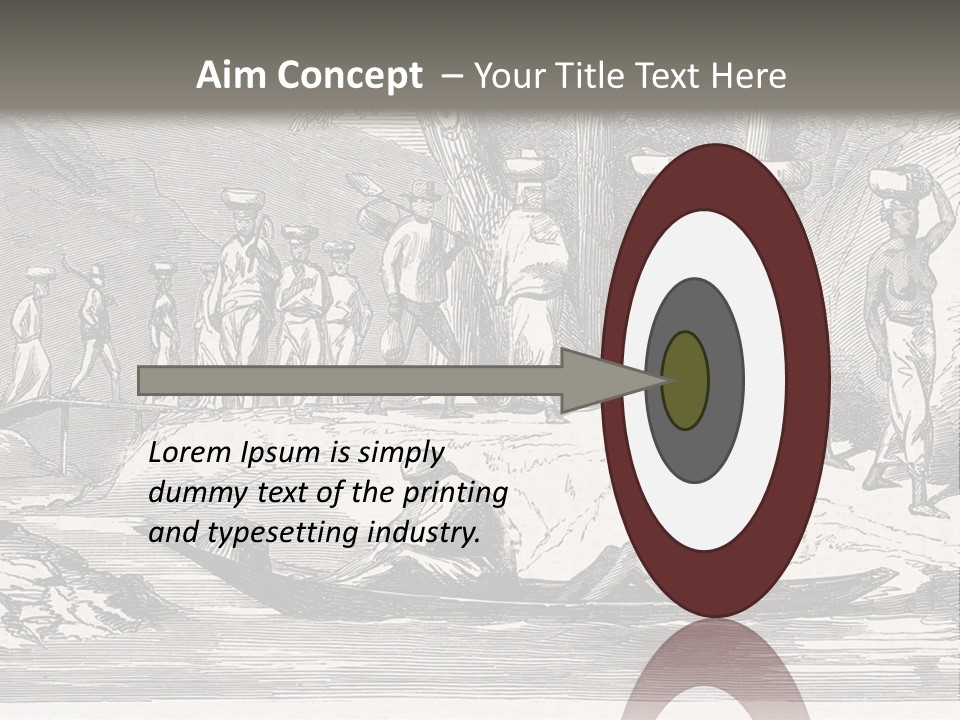 Aim Concept – Your Title Text Here

Lorem Ipsum is simply dummy text of the printing and typesetting industry.